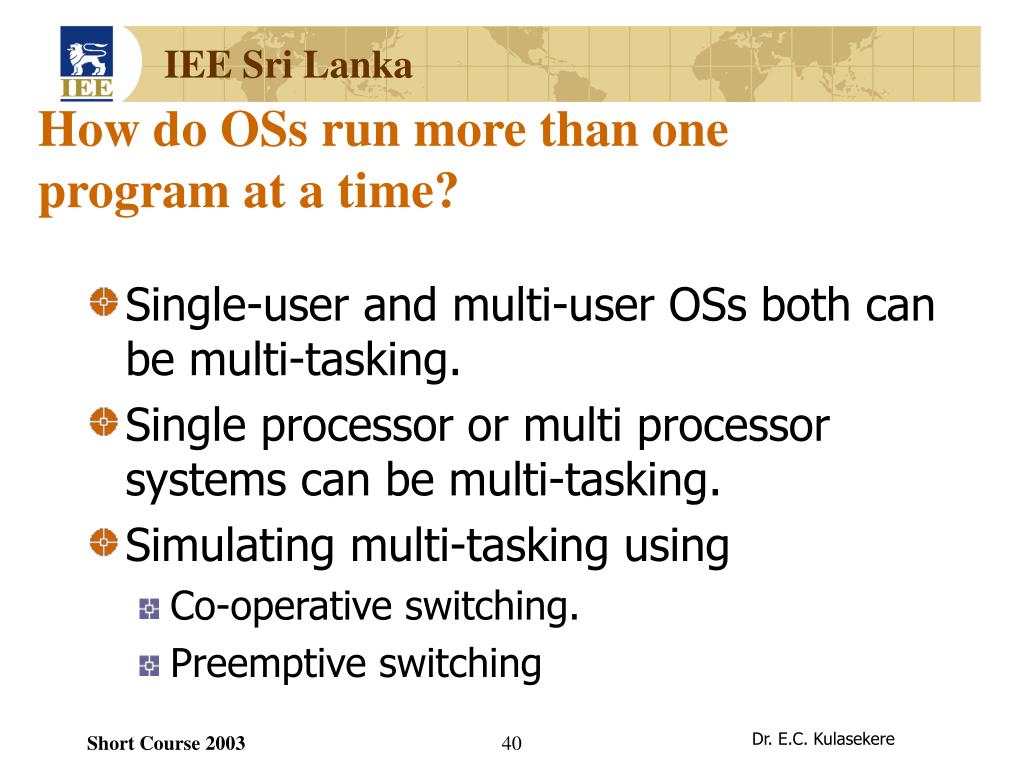 IEE

IEE Sri Lanka

How do OSs run more than one program at a time?

Single-user and multi-user OSs both can be multi-tasking.

Single processor or multi processor systems can be multi-tasking.

Simulating multi-tasking using

Co-operative switching.

Preemptive switching

Short Course 2003

40

Dr. E.C. Kulasekere